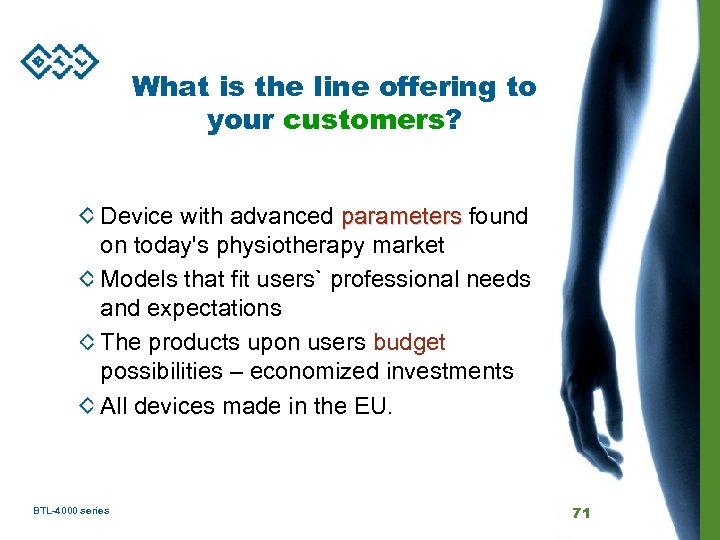 BTL

What is the line offering to your customers?

◇ Device with advanced parameters found on today's physiotherapy market
◇ Models that fit users` professional needs and expectations
◇ The products upon users budget possibilities – economized investments
◇ All devices made in the EU.

BTL-4000 series

71